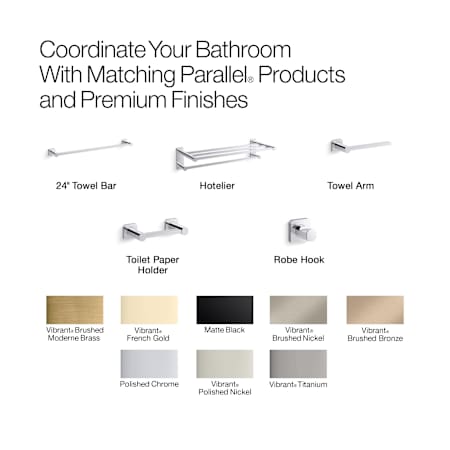 Coordinate Your Bathroom With Matching Parallel® Products and Premium Finishes

24" Towel Bar

Hotelier

Towel Arm

Toilet Paper Holder

Robe Hook

Vibrant® Brushed Moderne Brass

Vibrant® French Gold

Matte Black

Vibrant® Brushed Nickel

Vibrant® Brushed Bronze

Polished Chrome

Vibrant® Polished Nickel

Vibrant® Titanium